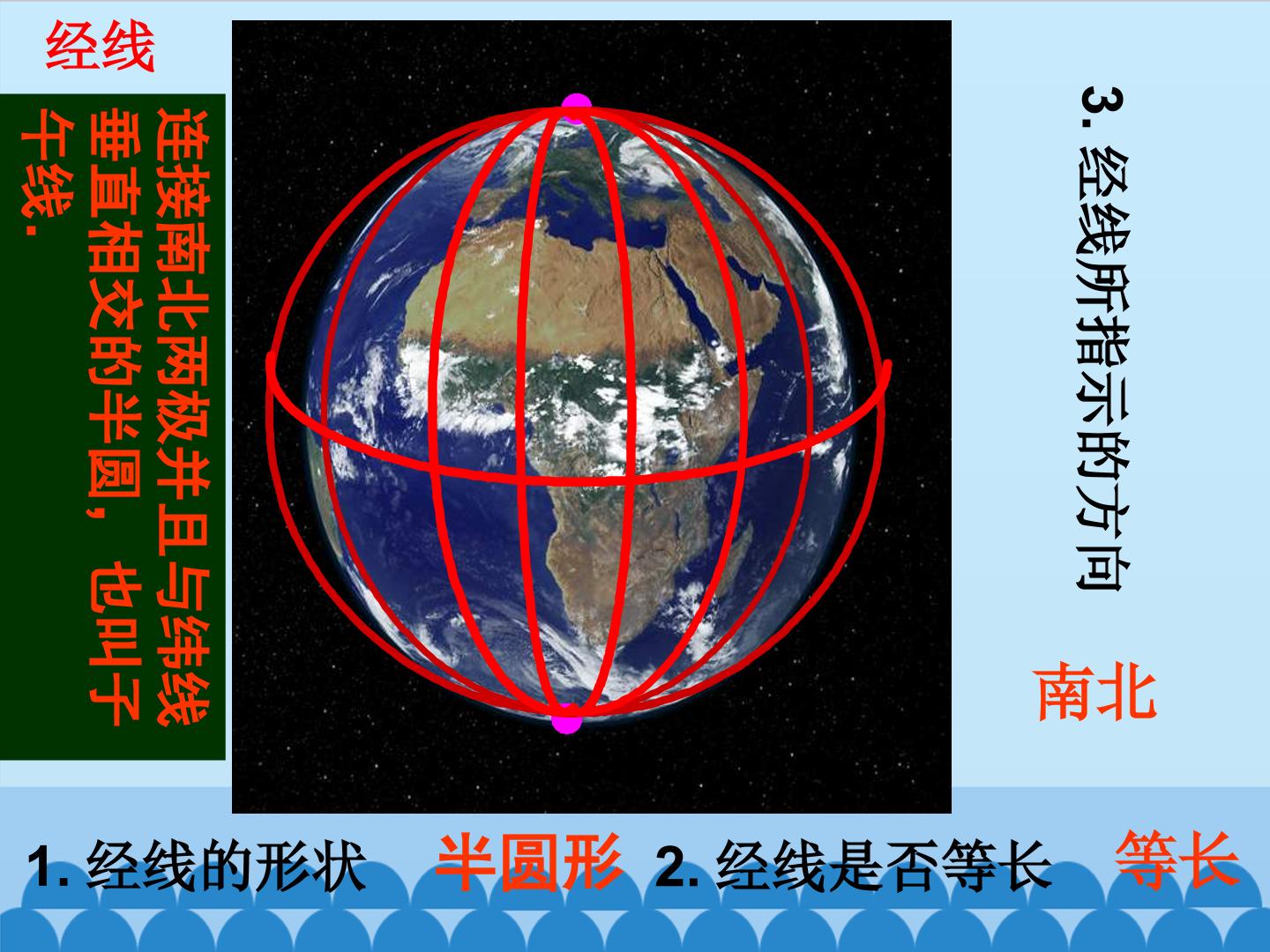 经线

连接南北两极并且与纬线垂直相交的半圆，也叫子午线.

3.经线所指示的方向

南北

1.经线的形状 半圆形 2.经线是否等长 等长